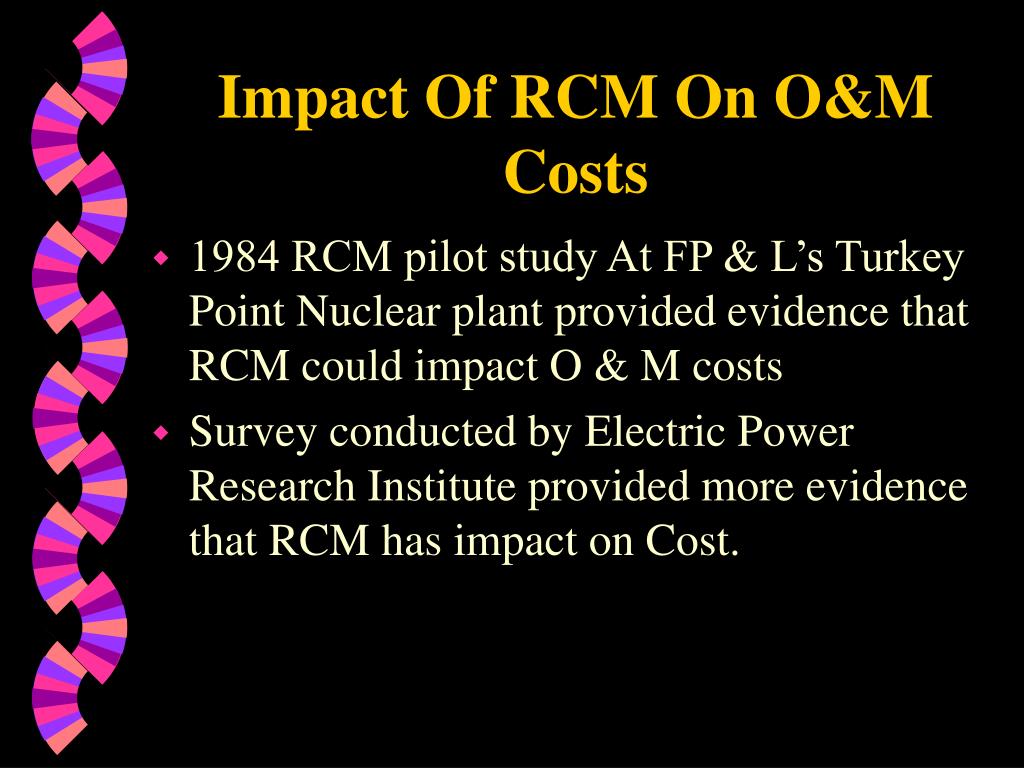 Impact Of RCM On O&M Costs

- 1984 RCM pilot study At FP & L's Turkey Point Nuclear plant provided evidence that RCM could impact O & M costs
- Survey conducted by Electric Power Research Institute provided more evidence that RCM has impact on Cost.